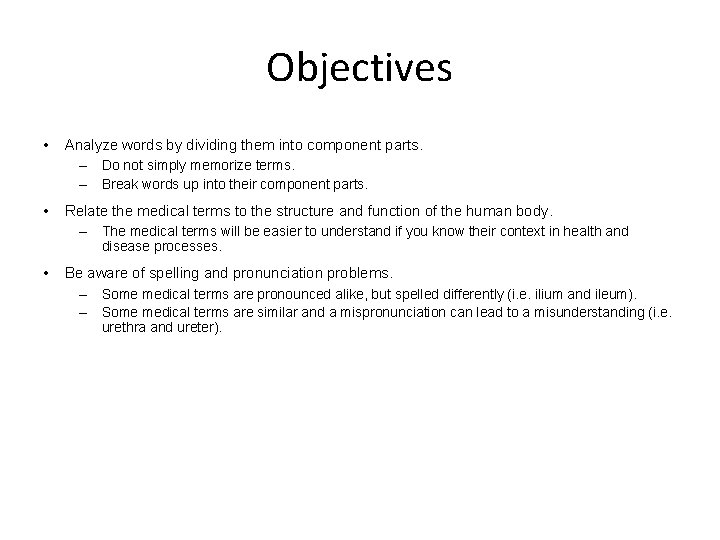 Objectives

• Analyze words by dividing them into component parts.
– Do not simply memorize terms.
– Break words up into their component parts.

• Relate the medical terms to the structure and function of the human body.
– The medical terms will be easier to understand if you know their context in health and disease processes.

• Be aware of spelling and pronunciation problems.
– Some medical terms are pronounced alike, but spelled differently (i.e. ilium and ileum).
– Some medical terms are similar and a mispronunciation can lead to a misunderstanding (i.e. urethra and ureter).